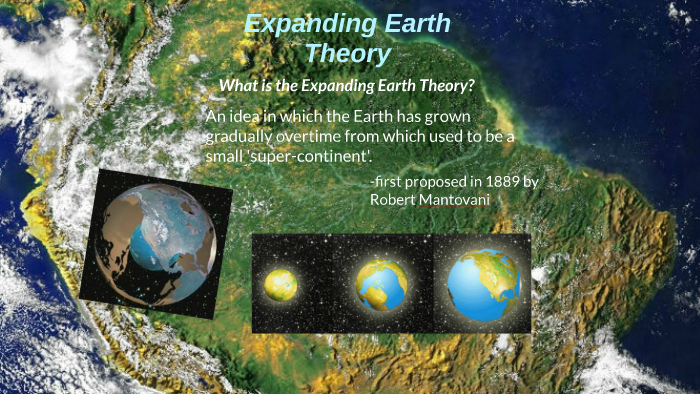 Expanding Earth Theory

What is the Expanding Earth Theory?

An idea in which the Earth has grown gradually overtime from which used to be a small 'super-continent'.

-first proposed in 1889 by Robert Mantovani